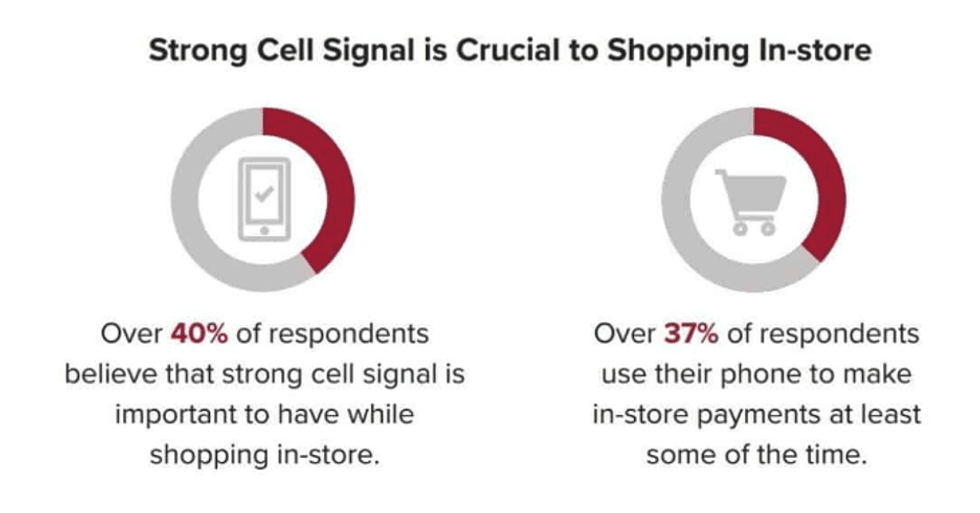 Strong Cell Signal is Crucial to Shopping In-store

Over 40% of respondents believe that strong cell signal is important to have while shopping in-store.

Over 37% of respondents use their phone to make in-store payments at least some of the time.